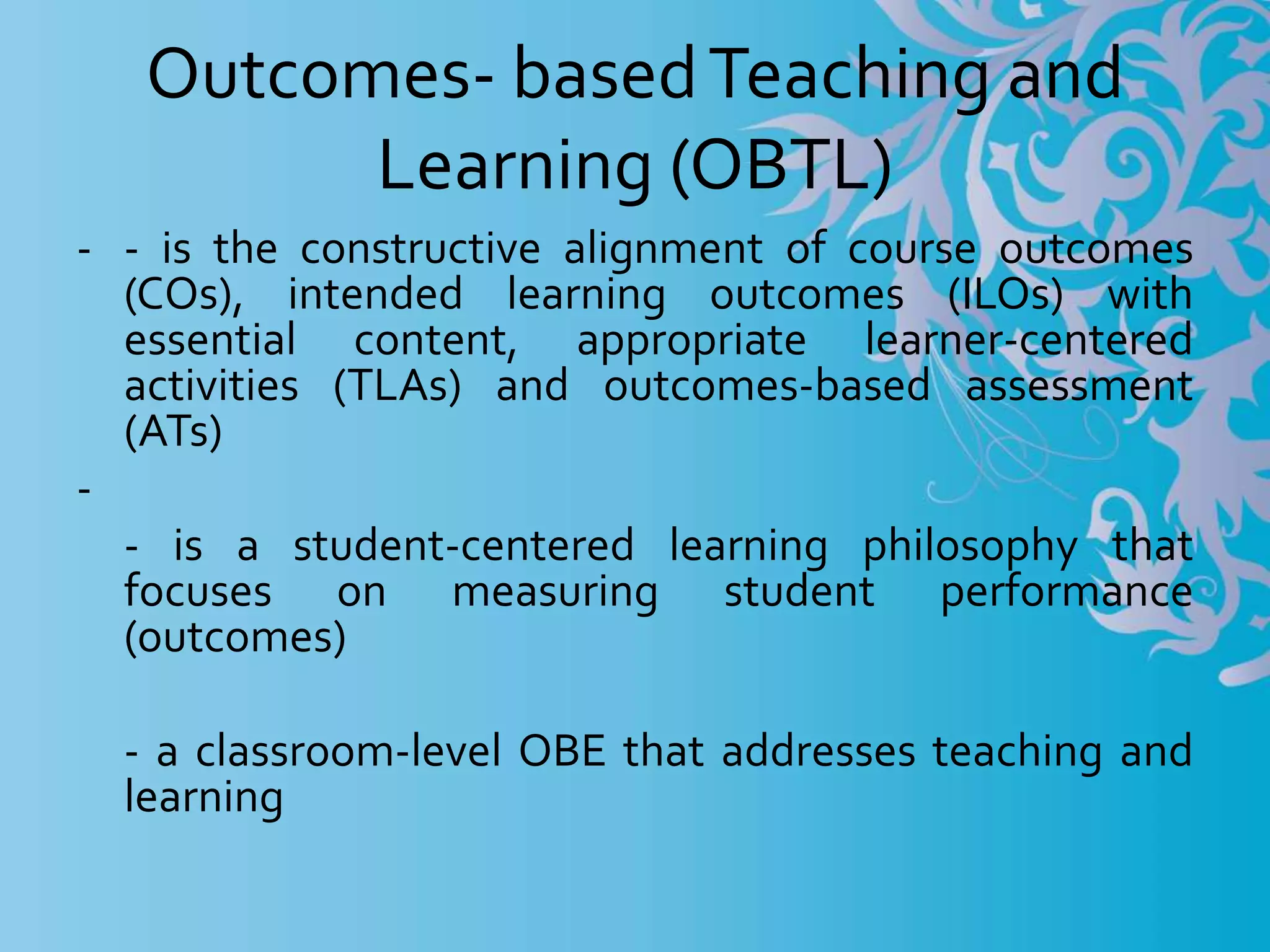 Outcomes- based Teaching and Learning (OBTL)

- - is the constructive alignment of course outcomes (COs), intended learning outcomes (ILOs) with essential content, appropriate learner-centered activities (TLAs) and outcomes-based assessment (ATs)

-

- is a student-centered learning philosophy that focuses on measuring student performance (outcomes)

- a classroom-level OBE that addresses teaching and learning